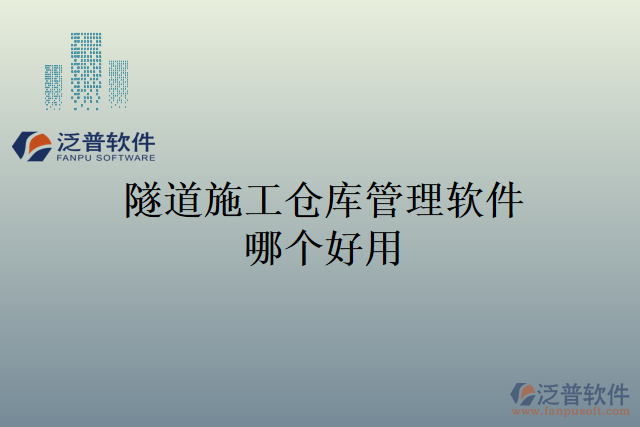 泛普软件
FANPU SOFTWARE

隧道施工仓库管理软件哪个好用

泛普软件
www.fanpusoft.com